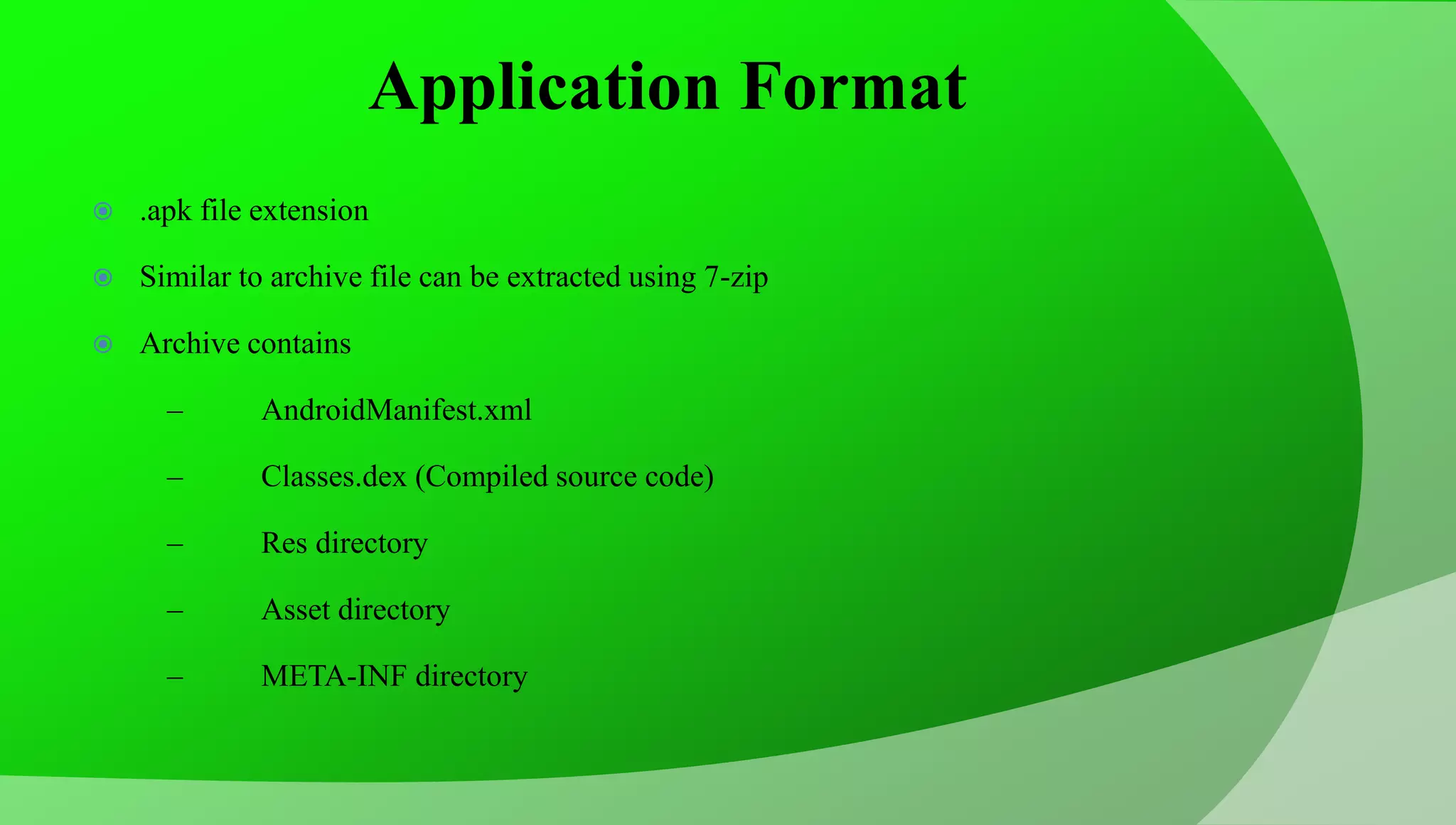 Application Format

.apk file extension

Similar to archive file can be extracted using 7-zip

Archive contains

– AndroidManifest.xml

– Classes.dex (Compiled source code)

– Res directory

– Asset directory

– META-INF directory